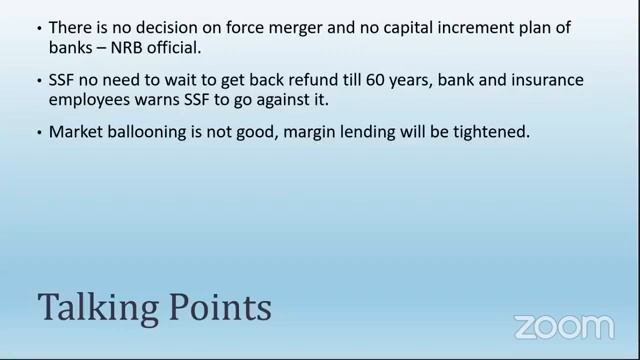 • There is no decision on force merger and no capital increment plan of banks – NRB official.

• SSF no need to wait to get back refund till 60 years, bank and insurance employees warns SSF to go against it.

• Market ballooning is not good, margin lending will be tightened.

Talking Points

zoom